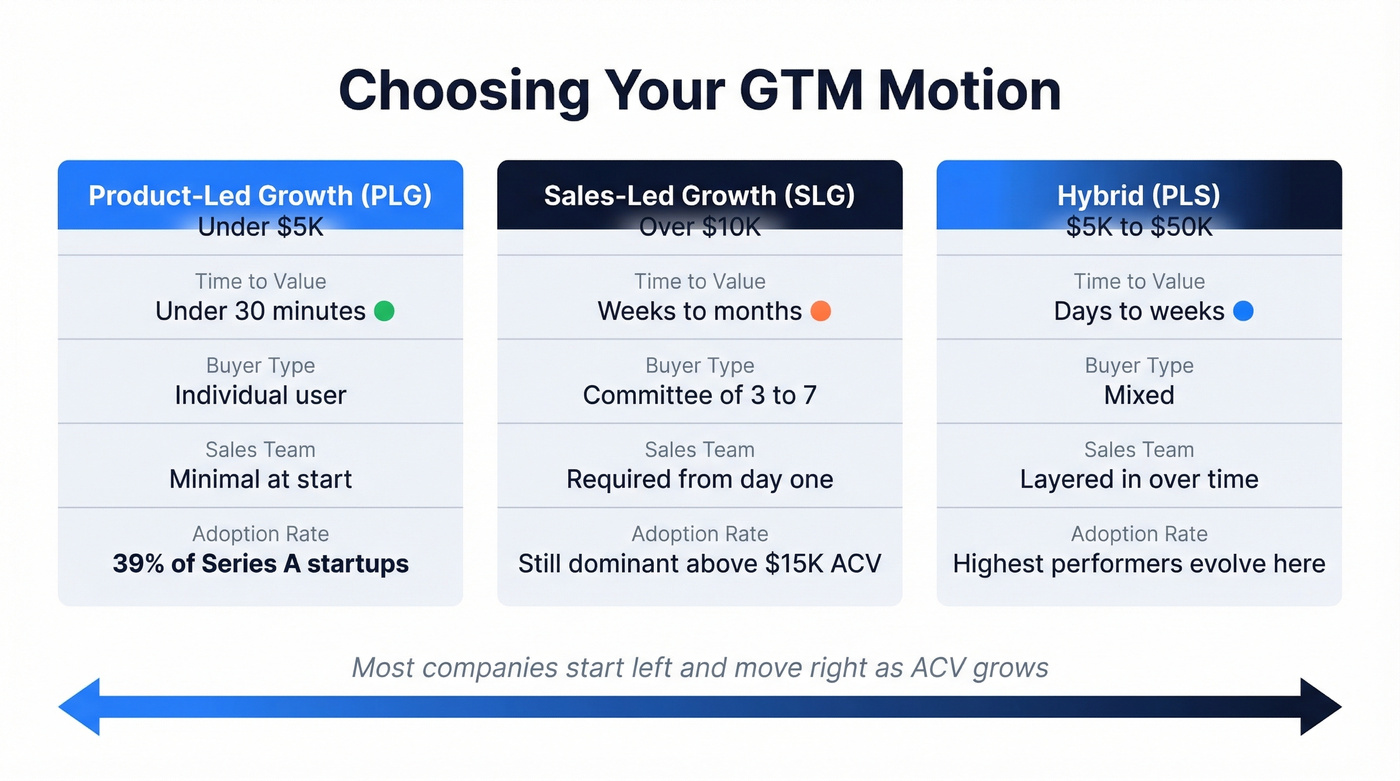 Choosing Your GTM Motion

Product-Led Growth (PLG)
Under $5K

Time to Value
Under 30 minutes

Buyer Type
Individual user

Sales Team
Minimal at start

Adoption Rate
39% of Series A startups

Sales-Led Growth (SLG)
Over $10K

Time to Value
Weeks to months

Buyer Type
Committee of 3 to 7

Sales Team
Required from day one

Adoption Rate
Still dominant above $15K ACV

Hybrid (PLS)
$5K to $50K

Time to Value
Days to weeks

Buyer Type
Mixed

Sales Team
Layered in over time

Adoption Rate
Highest performers evolve here

Most companies start left and move right as ACV grows